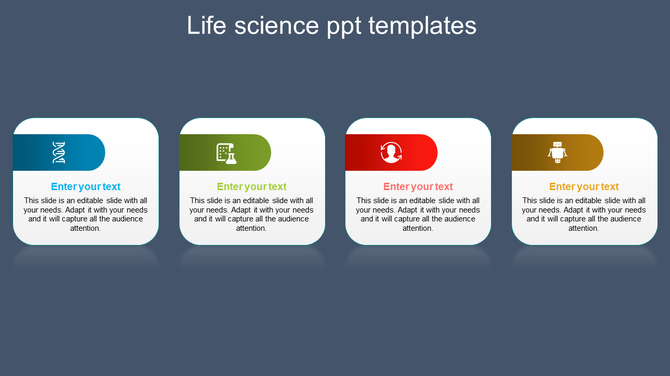 Life science ppt templates

Enter your text
This slide is an editable slide with all your needs. Adapt it with your needs and it will capture all the audience attention.

Enter your text
This slide is an editable slide with all your needs. Adapt it with your needs and it will capture all the audience attention.

Enter your text
This slide is an editable slide with all your needs. Adapt it with your needs and it will capture all the audience attention.

Enter your text
This slide is an editable slide with all your needs. Adapt it with your needs and it will capture all the audience attention.